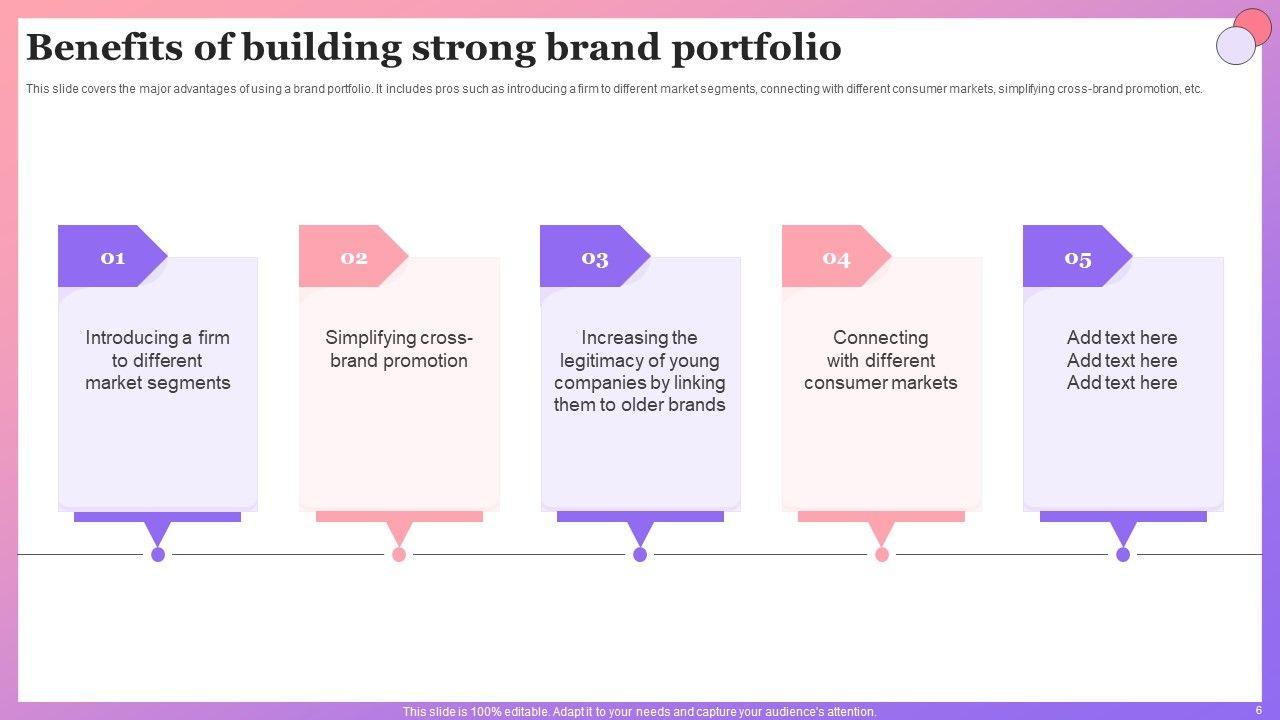 Benefits of building strong brand portfolio

This slide covers the major advantages of using a brand portfolio. It includes pros such as introducing a firm to different market segments, connecting with different consumer markets, simplifying cross-brand promotion, etc.

01

Introducing a firm to different market segments

02

Simplifying cross-brand promotion

03

Increasing the legitimacy of young companies by linking them to older brands

04

Connecting with different consumer markets

05

Add text here Add text here Add text here

This slide is 100% editable. Adapt it to your needs and capture your audience's attention.

6